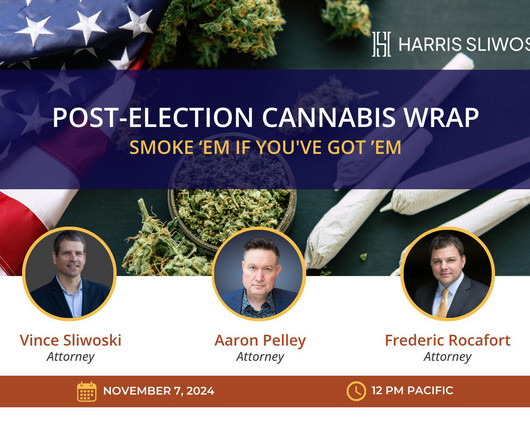 HARRIS SLIWOS

POST-ELECTION CANNABIS WRAP

SMOKE ‘EM IF YOU'VE GOT ’EM

Vince Sliwoski
Attorney

Aaron Pelley
Attorney

Frederic Rocafort
Attorney

NOVEMBER 7, 2024

12 PM PACIFIC